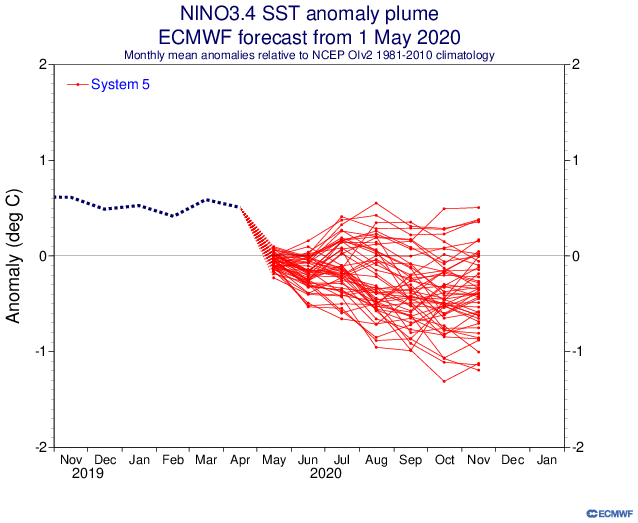 NINO3.4 SST anomaly plume
ECMWF forecast from 1 May 2020
Monthly mean anomalies relative to NCEP OIv2 1981-2010 climatology

System 5

Anomaly (deg C)

2
1
0
-1
-2

2
1
0
-1
-2

Nov Dec Jan Feb Mar Apr May Jun Jul Aug Sep Oct Nov Dec Jan
2019
2020

ECMWF